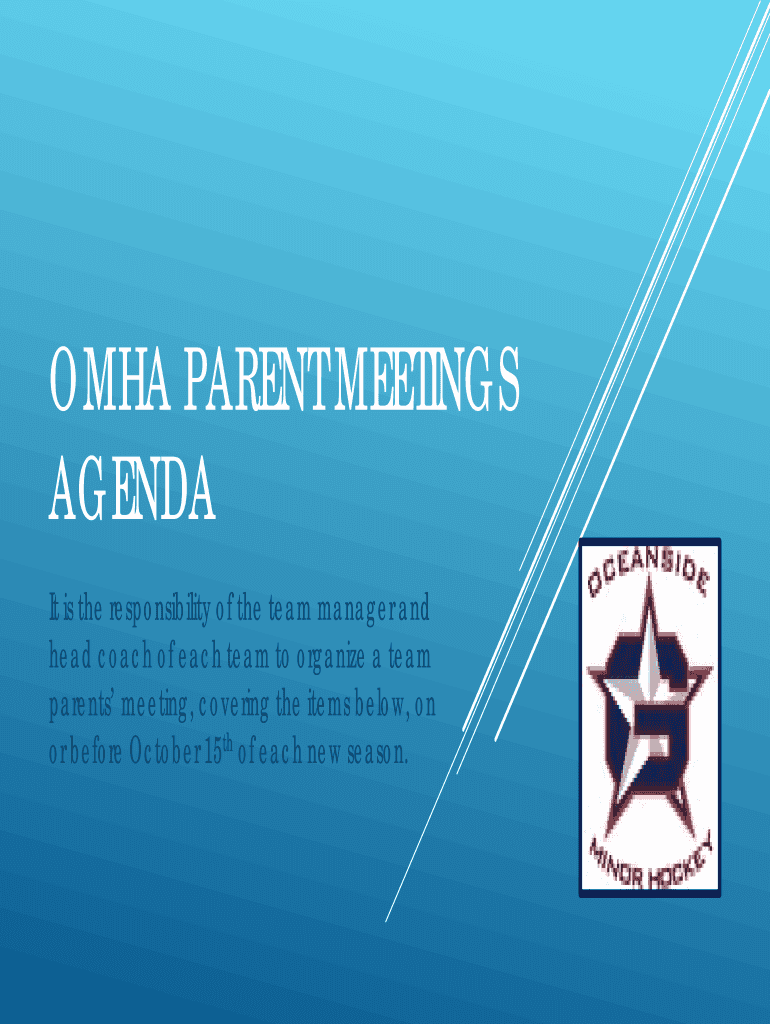 OMHA PARENT MEETINGS AGENDA

It is the responsibility of the team manager and head coach of each team to organize a team parents' meeting, covering the items below, on or before October 15$^{th}$ of each new season.

OCEANSIDE

MINOR HOCKEY